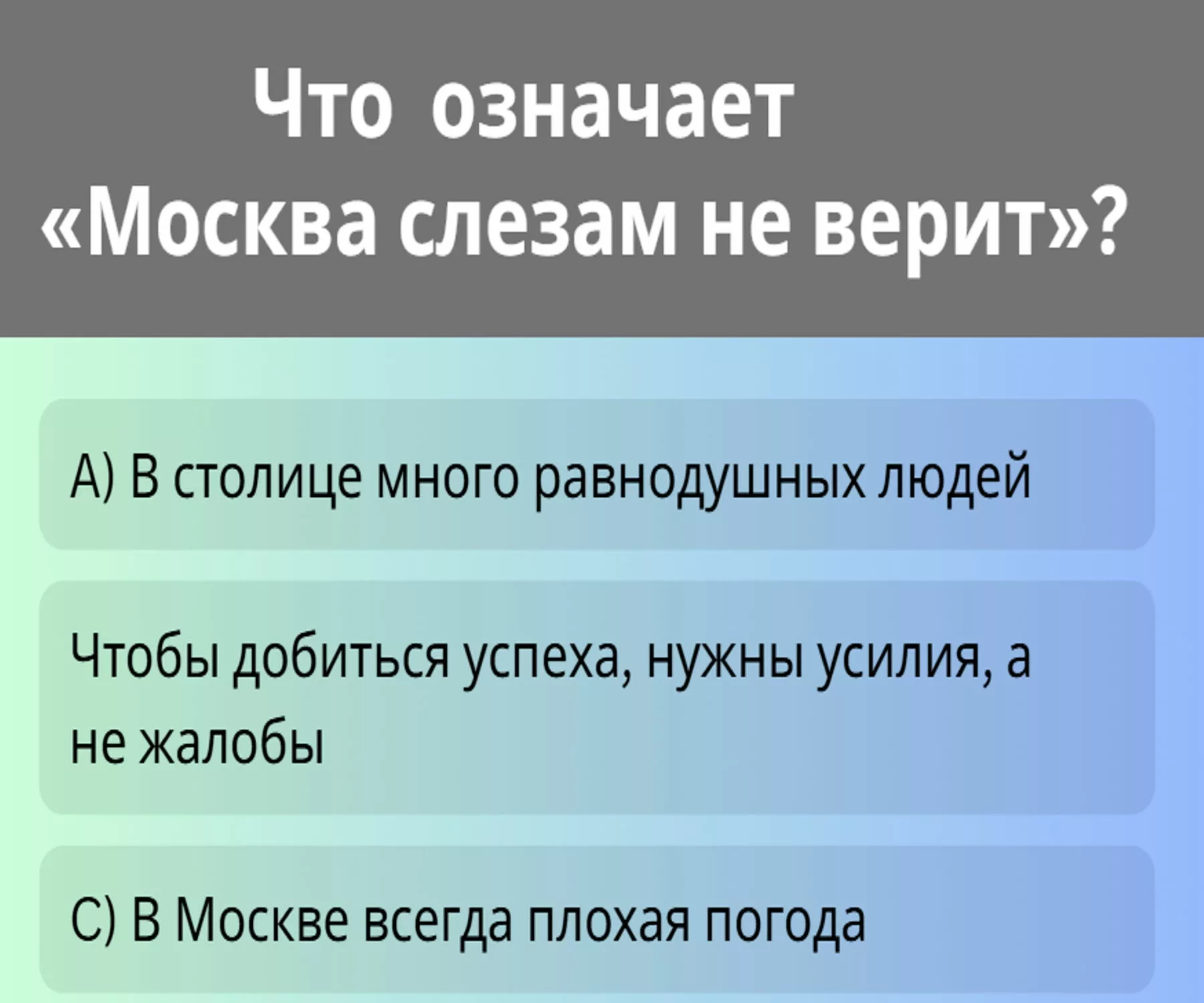 Что означает «Москва слезам не верит»?

А) В столице много равнодушных людей

Чтобы добиться успеха, нужны усилия, а не жалобы

С) В Москве всегда плохая погода